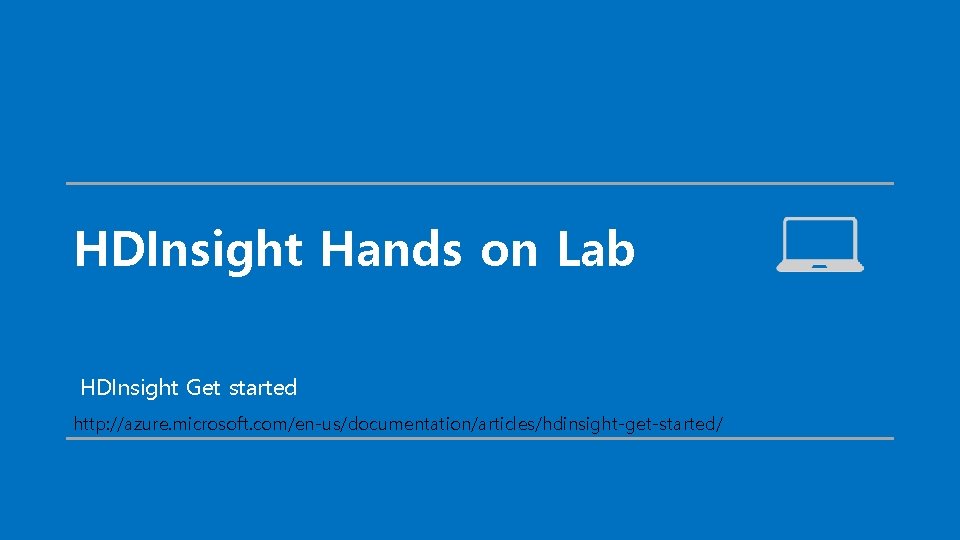 HDInsight Hands on Lab

HDInsight Get started

http://azure.microsoft.com/en-us/documentation/articles/hdinsight-get-started/